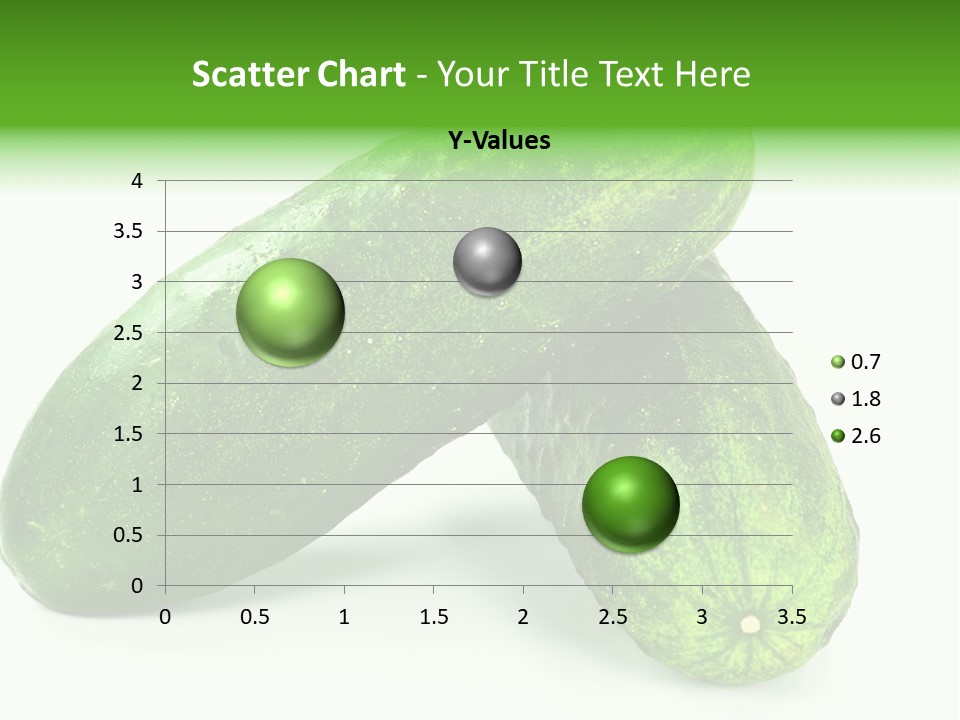 Scatter Chart - Your Title Text Here

Y-Values

4
3.5
3
2.5
2
1.5
1
0.5
0

0 0.5 1 1.5 2 2.5 3 3.5

0.7
1.8
2.6